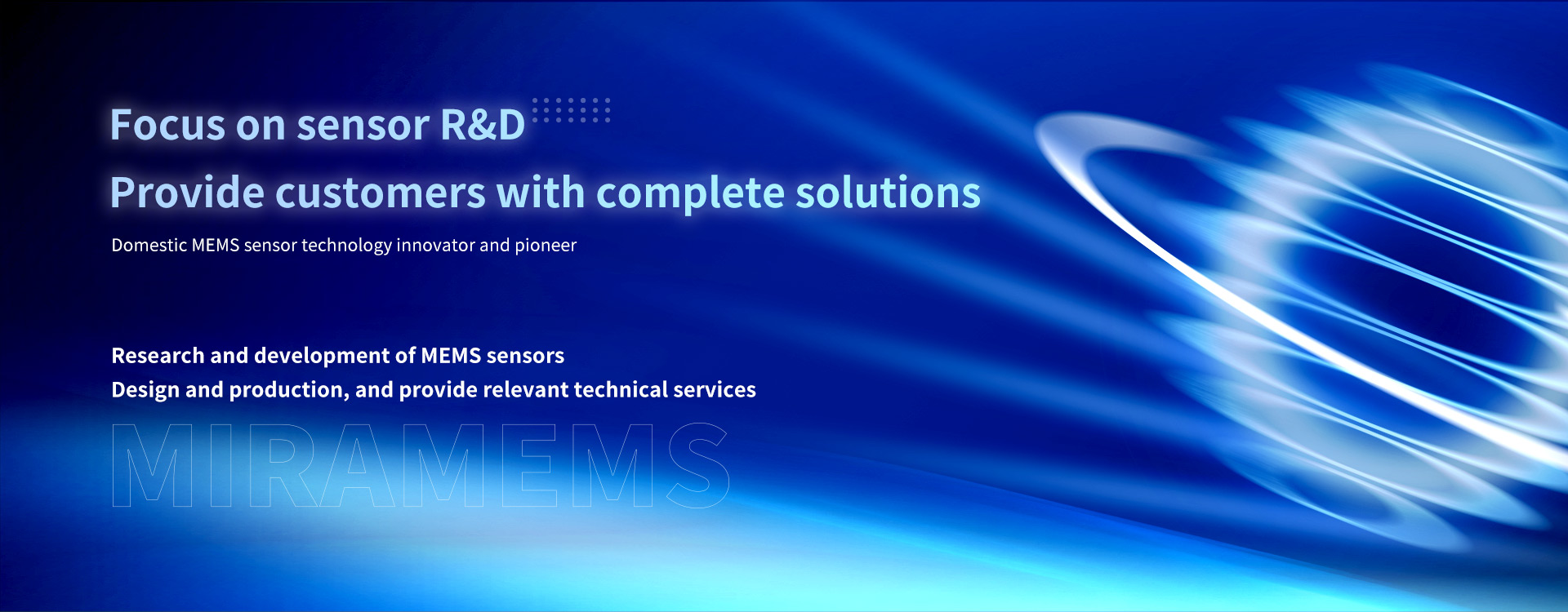 Focus on sensor R&D

Provide customers with complete solutions

Domestic MEMS sensor technology innovator and pioneer

Research and development of MEMS sensors

Design and production, and provide relevant technical services

MIRAMEMS